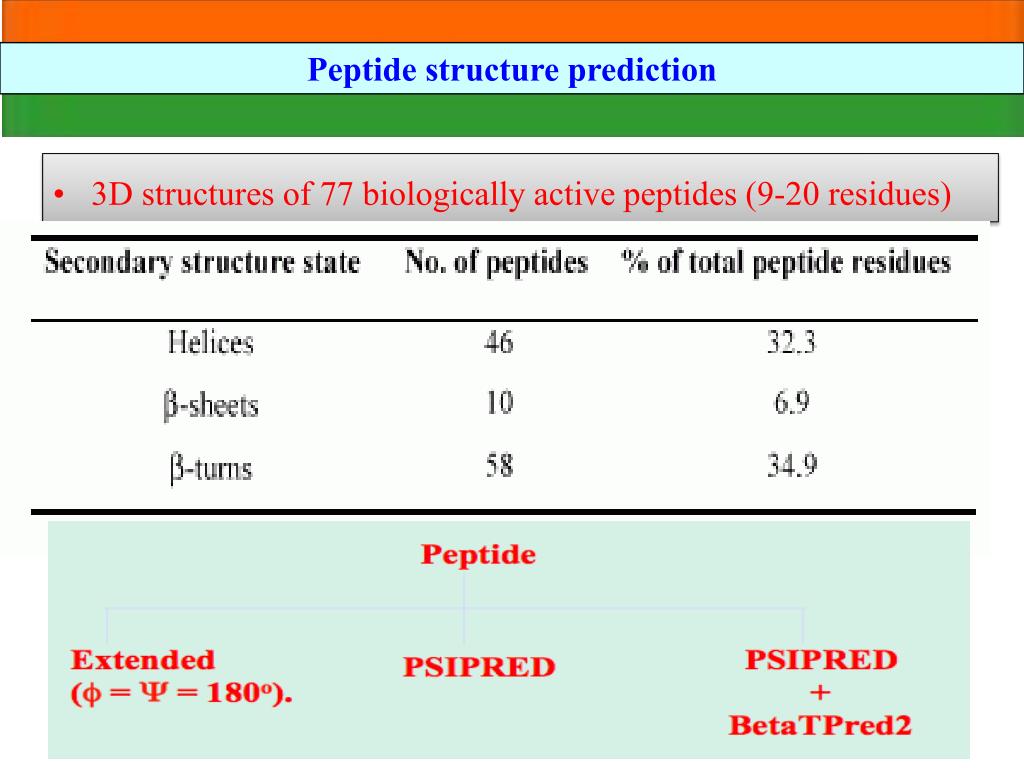 Peptide structure prediction

• 3D structures of 77 biologically active peptides (9-20 residues)

| Secondary structure state | No. of peptides | % of total peptide residues |
|---|---|---|
| Helices | 46 | 32.3 |
| β-sheets | 10 | 6.9 |
| β-turns | 58 | 34.9 |

Peptide

Extended ($\phi = \Psi = 180^o$).

PSIPRED

PSIPRED + BetaTPred2